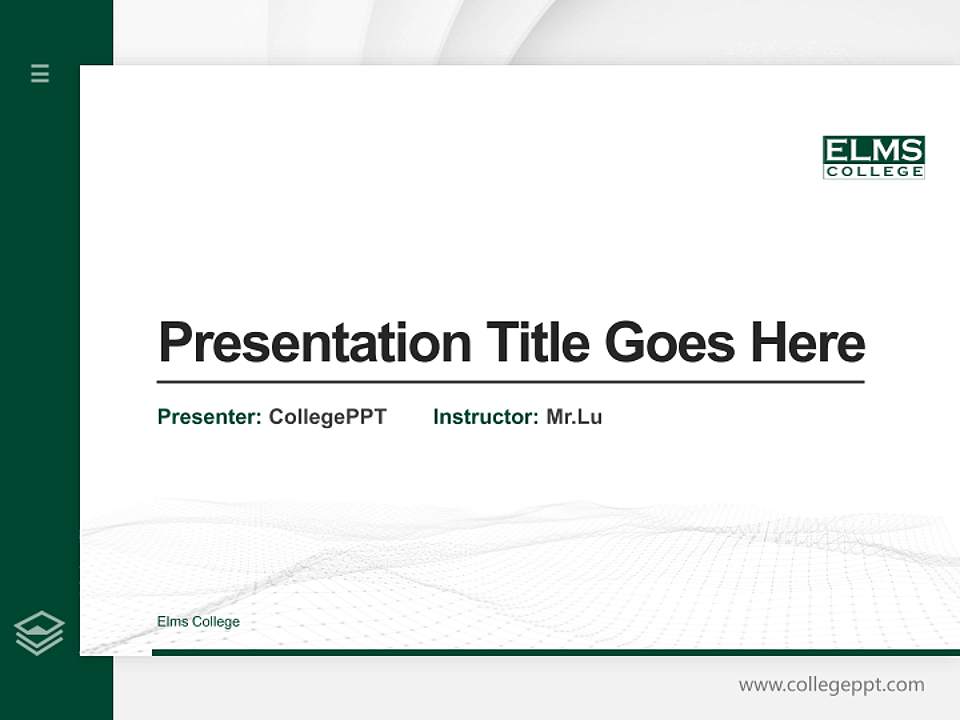 ELMS
COLLEGE

Presentation Title Goes Here

Presenter: CollegePPT Instructor: Mr.Lu

Elms College

www.collegeppt.com